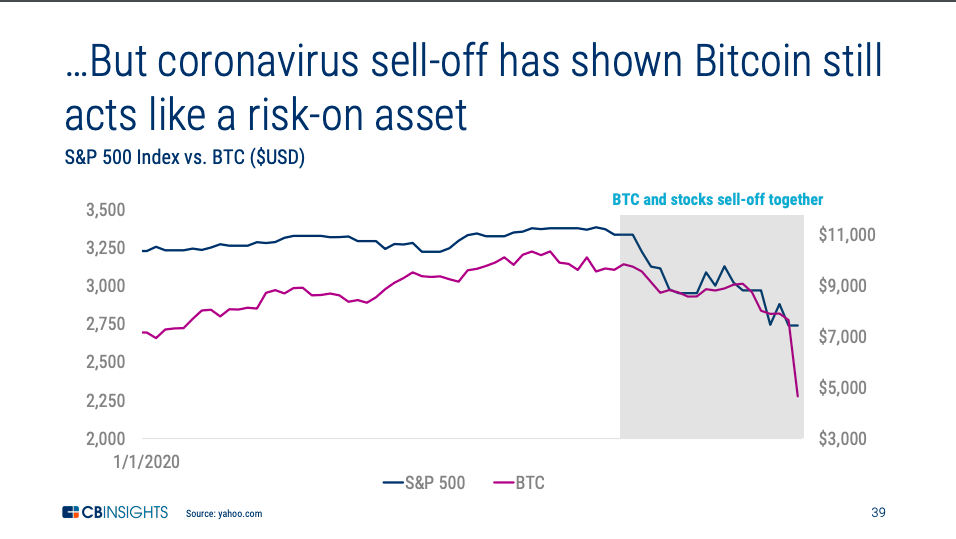 …But coronavirus sell-off has shown Bitcoin still acts like a risk-on asset

S&P 500 Index vs. BTC ($USD)

BTC and stocks sell-off together

3,500
3,250
3,000
2,750
2,500
2,250
2,000

$11,000
$9,000
$7,000
$5,000
$3,000

1/1/2020

S&P 500 BTC

CBINSIGHTS Source: yahoo.com

39